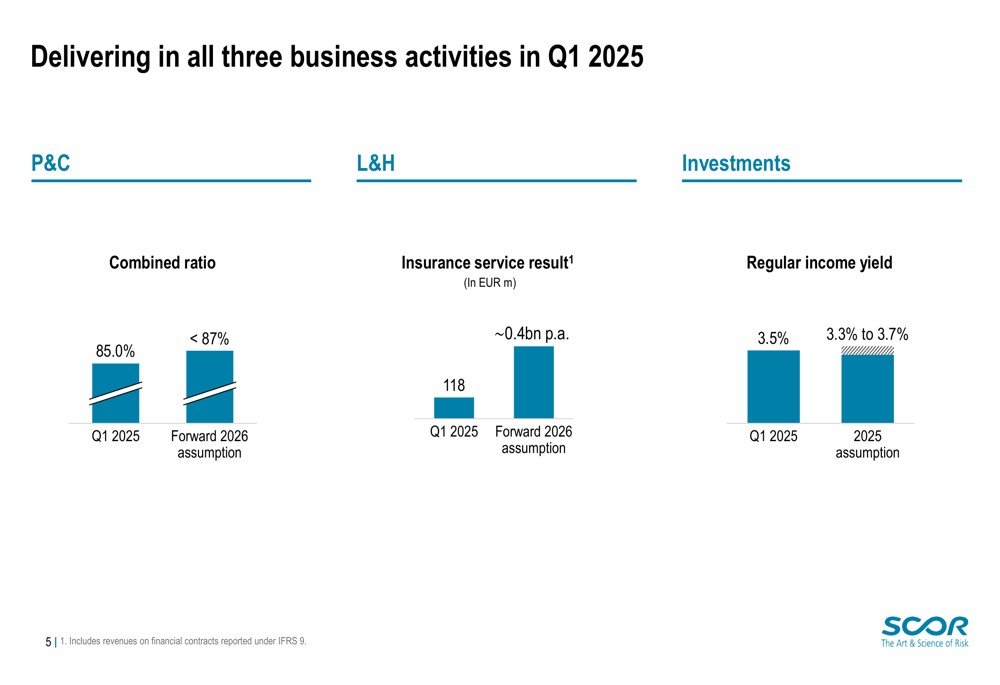 Delivering in all three business activities in Q1 2025

P&C

Combined ratio

85.0%

< 87%

Q1 2025

Forward 2026 assumption

L&H

Insurance service result$^1$

(In EUR m)

118

~0.4bn p.a.

Q1 2025

Forward 2026 assumption

Investments

Regular income yield

3.5%

3.3% to 3.7%

Q1 2025

2025 assumption

5 | 1. Includes revenues on financial contracts reported under IFRS 9.

SCOR
The Art & Science of Risk